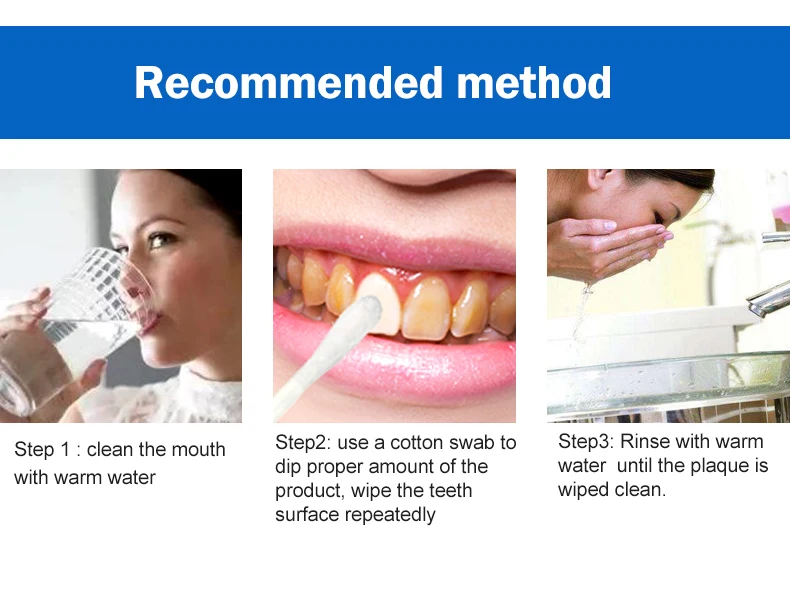 Recommended method

Step 1 : clean the mouth with warm water

Step2: use a cotton swab to dip proper amount of the product, wipe the teeth surface repeatedly

Step3: Rinse with warm water until the plaque is wiped clean.